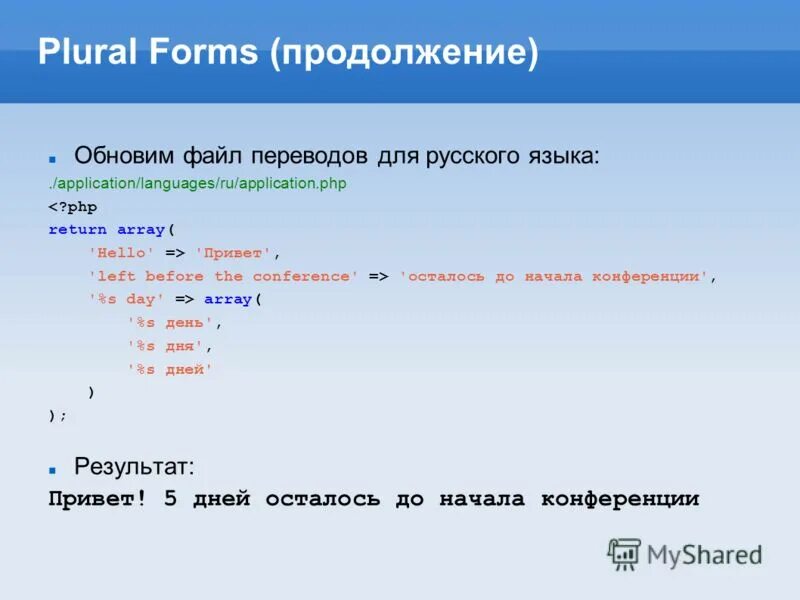 Plural Forms (продолжение)

Обновим файл переводов для русского языка:

./application/languages/ru/application.php

<?php
return array(
    'Hello' => 'Привет',
    'left before the conference' => 'осталось до начала конференции',
    '%s day' => array(
        '%s день',
        '%s дня',
        '%s дней'
    )
);

Результат:

Привет! 5 дней осталось до начала конференции

MyShared